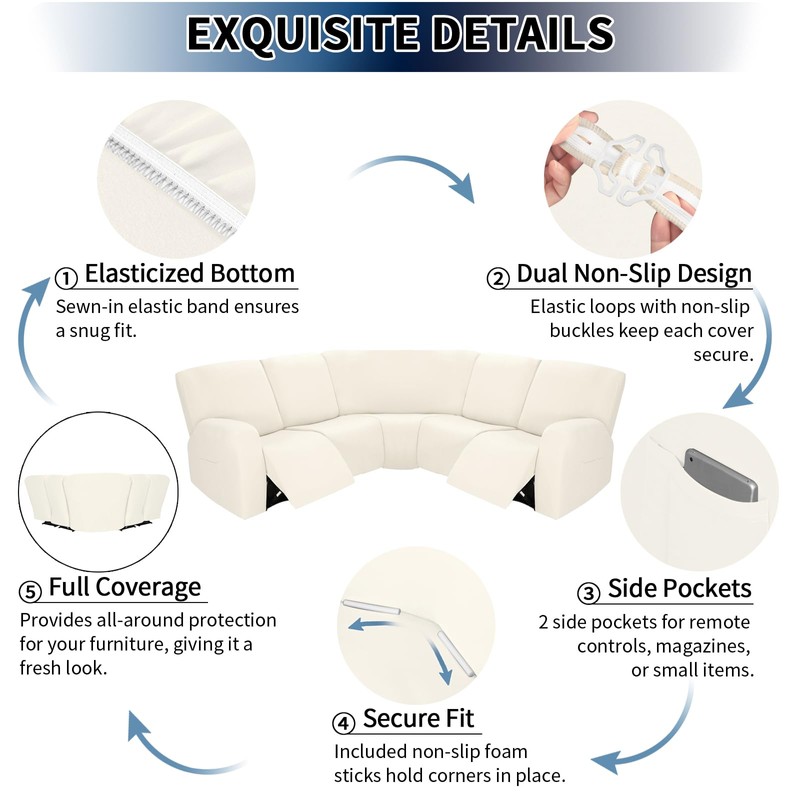 EXQUISITE DETAILS

① Elasticized Bottom
Sewn-in elastic band ensures a snug fit.

② Dual Non-Slip Design
Elastic loops with non-slip buckles keep each cover secure.

③ Side Pockets
2 side pockets for remote controls, magazines, or small items.

④ Secure Fit
Included non-slip foam sticks hold corners in place.

⑤ Full Coverage
Provides all-around protection for your furniture, giving it a fresh look.